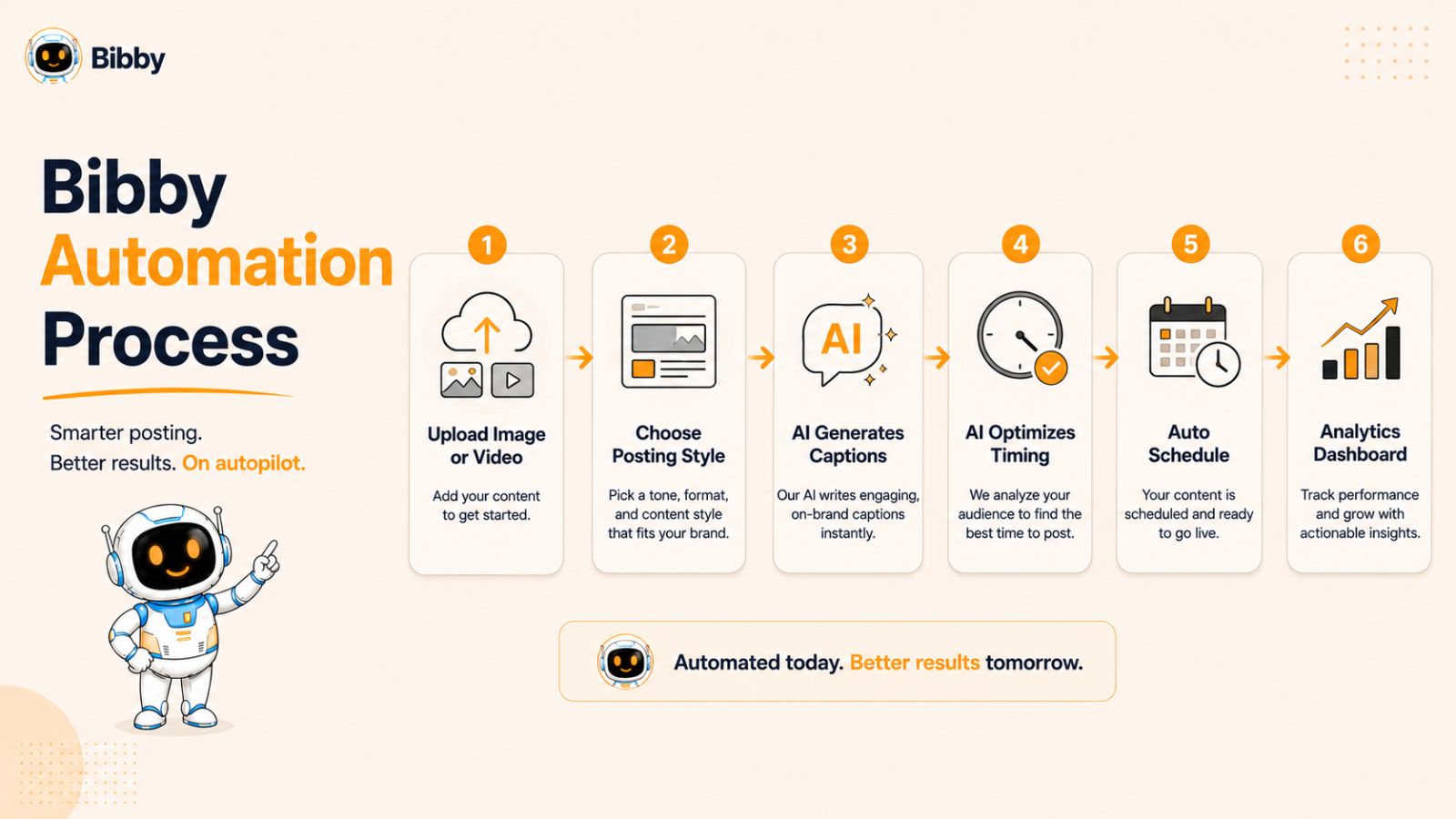 Bibby

Bibby
Automation
Process

Smarter posting.
Better results. On autopilot.

1
Upload Image or Video
Add your content to get started.

2
Choose Posting Style
Pick a tone, format, and content style that fits your brand.

3
AI
AI Generates Captions
Our AI writes engaging, on-brand captions instantly.

4
AI Optimizes Timing
We analyze your audience to find the best time to post.

5
Auto Schedule
Your content is scheduled and ready to go live.

6
Analytics Dashboard
Track performance and grow with actionable insights.

Automated today. Better results tomorrow.